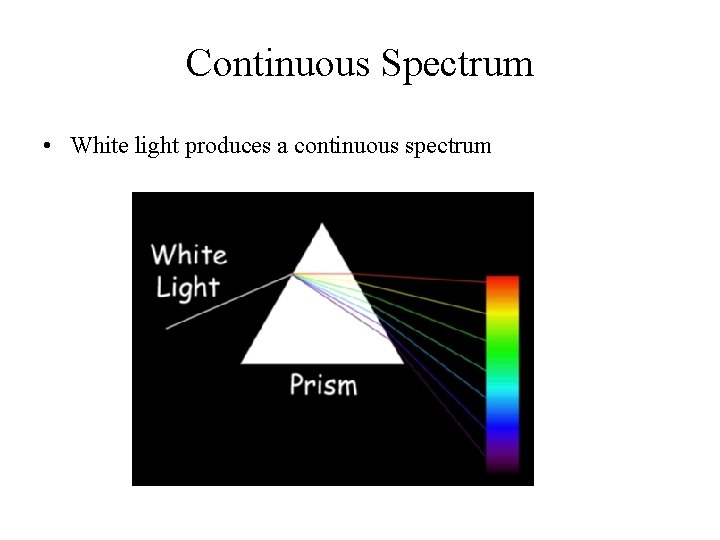 Continuous Spectrum

• White light produces a continuous spectrum

White Light

Prism